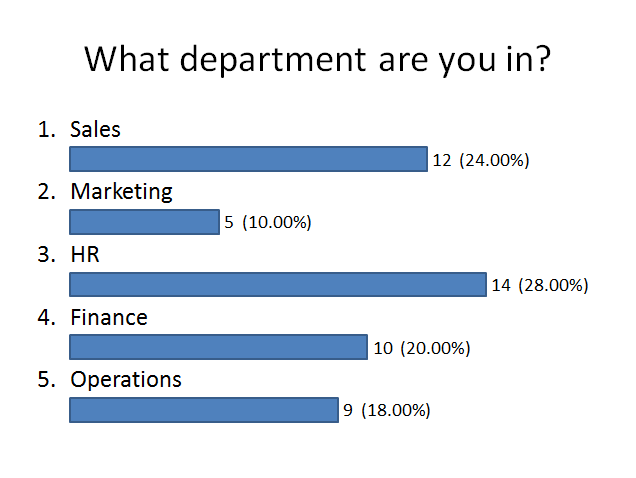 What department are you in?

1. Sales
12 (24.00%)

2. Marketing
5 (10.00%)

3. HR
14 (28.00%)

4. Finance
10 (20.00%)

5. Operations
9 (18.00%)